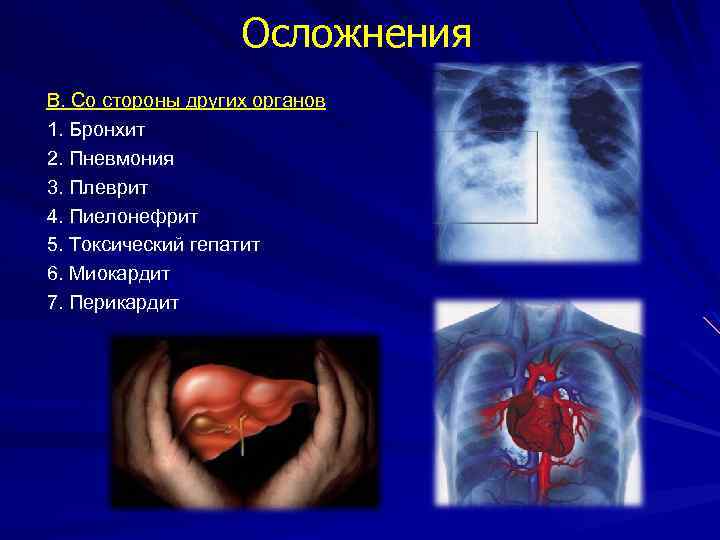 Осложнения

В. Со стороны других органов
1. Бронхит
2. Пневмония
3. Плеврит
4. Пиелонефрит
5. Токсический гепатит
6. Миокардит
7. Перикардит